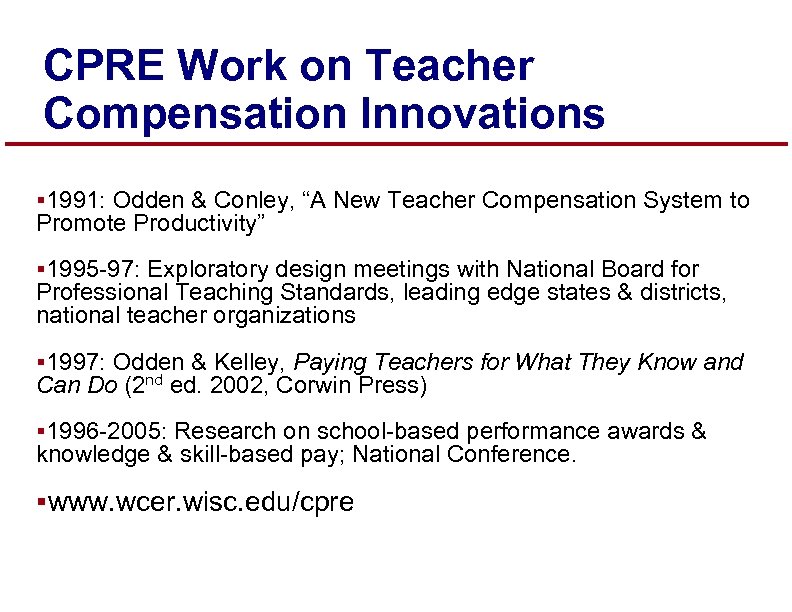 CPRE Work on Teacher Compensation Innovations

▪1991: Odden & Conley, “A New Teacher Compensation System to Promote Productivity”

▪1995-97: Exploratory design meetings with National Board for Professional Teaching Standards, leading edge states & districts, national teacher organizations

▪1997: Odden & Kelley, Paying Teachers for What They Know and Can Do (2$^{nd}$ ed. 2002, Corwin Press)

▪1996-2005: Research on school-based performance awards & knowledge & skill-based pay; National Conference.

▪www.wcer.wisc.edu/cpre